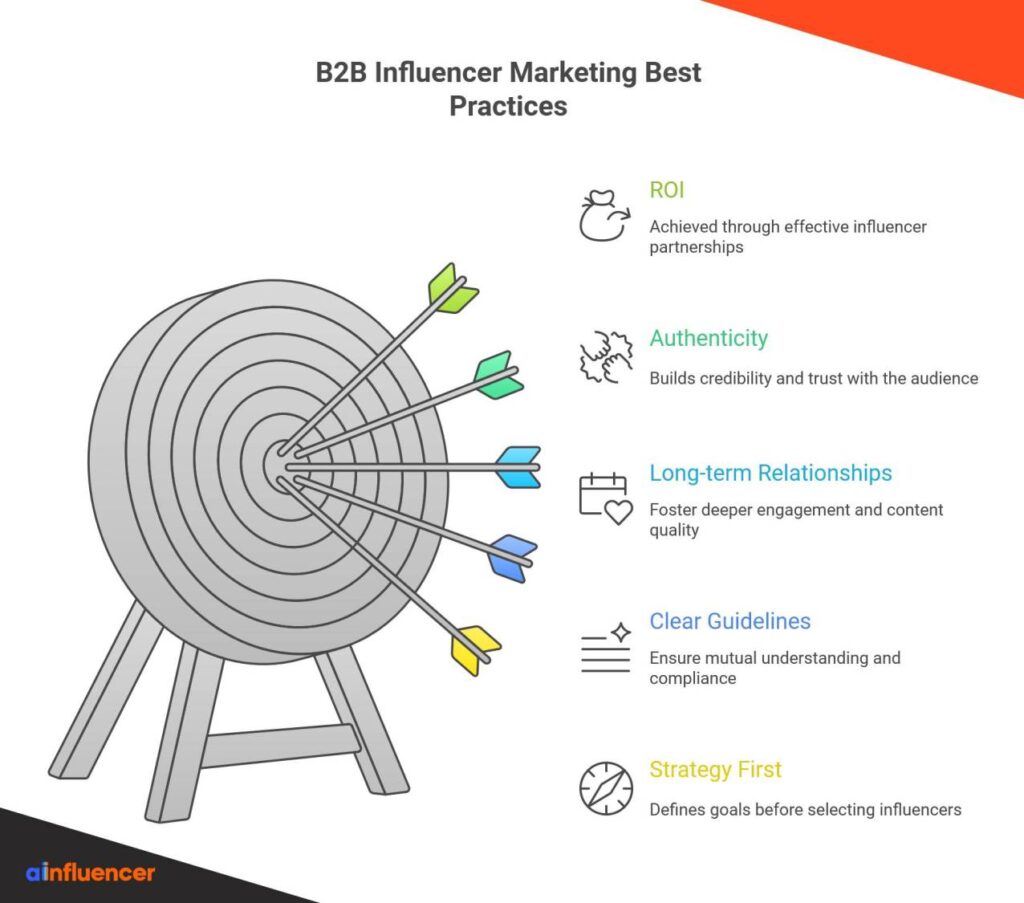 B2B Influencer Marketing Best Practices

ROI
Achieved through effective influencer partnerships

Authenticity
Builds credibility and trust with the audience

Long-term Relationships
Foster deeper engagement and content quality

Clear Guidelines
Ensure mutual understanding and compliance

Strategy First
Defines goals before selecting influencers

ainfluencer